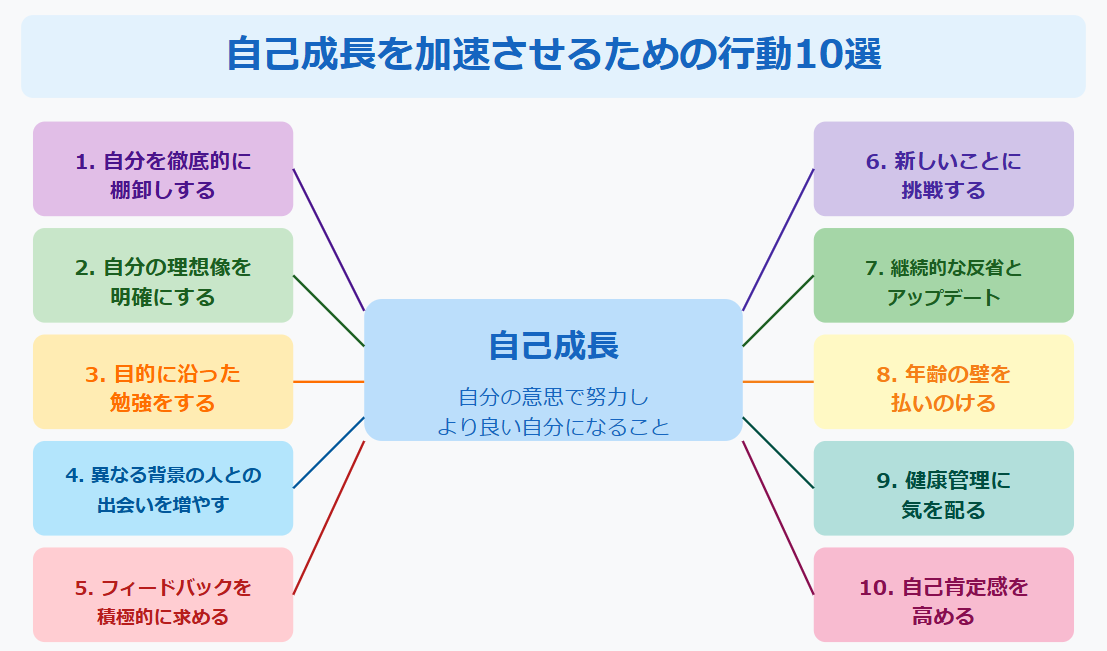 自己成長を加速させるための行動10選

1. 自分を徹底的に棚卸しする

2. 自分の理想像を明確にする

3. 目的に沿った勉強をする

4. 異なる背景の人との出会いを増やす

5. フィードバックを積極的に求める

自己成長

自分の意思で努力しより良い自分になること

6. 新しいことに挑戦する

7. 継続的な反省とアップデート

8. 年齢の壁を払いのける

9. 健康管理に気を配る

10. 自己肯定感を高める